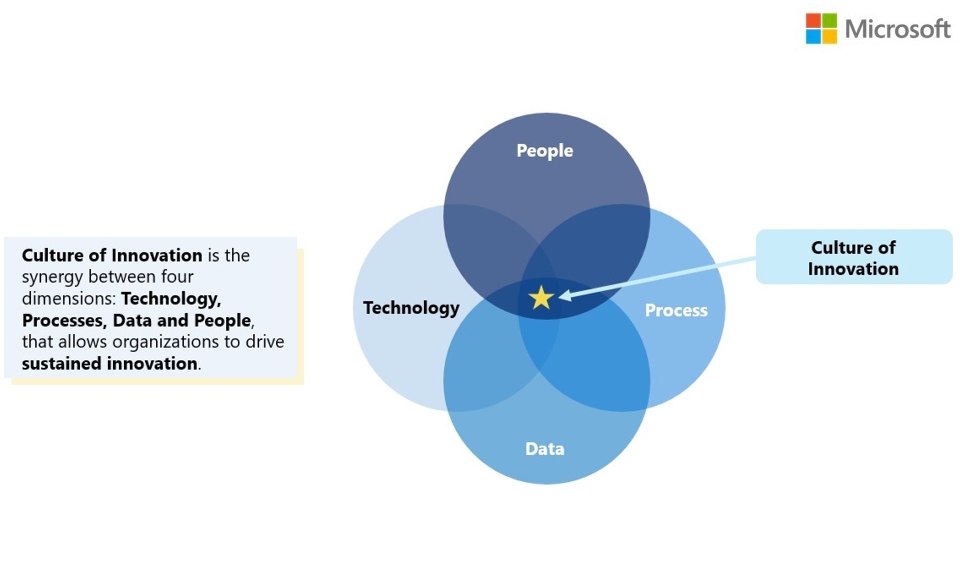 Microsoft

Culture of Innovation is the synergy between four dimensions: Technology, Processes, Data and People, that allows organizations to drive sustained innovation.

People

Technology

Process

Data

Culture of Innovation